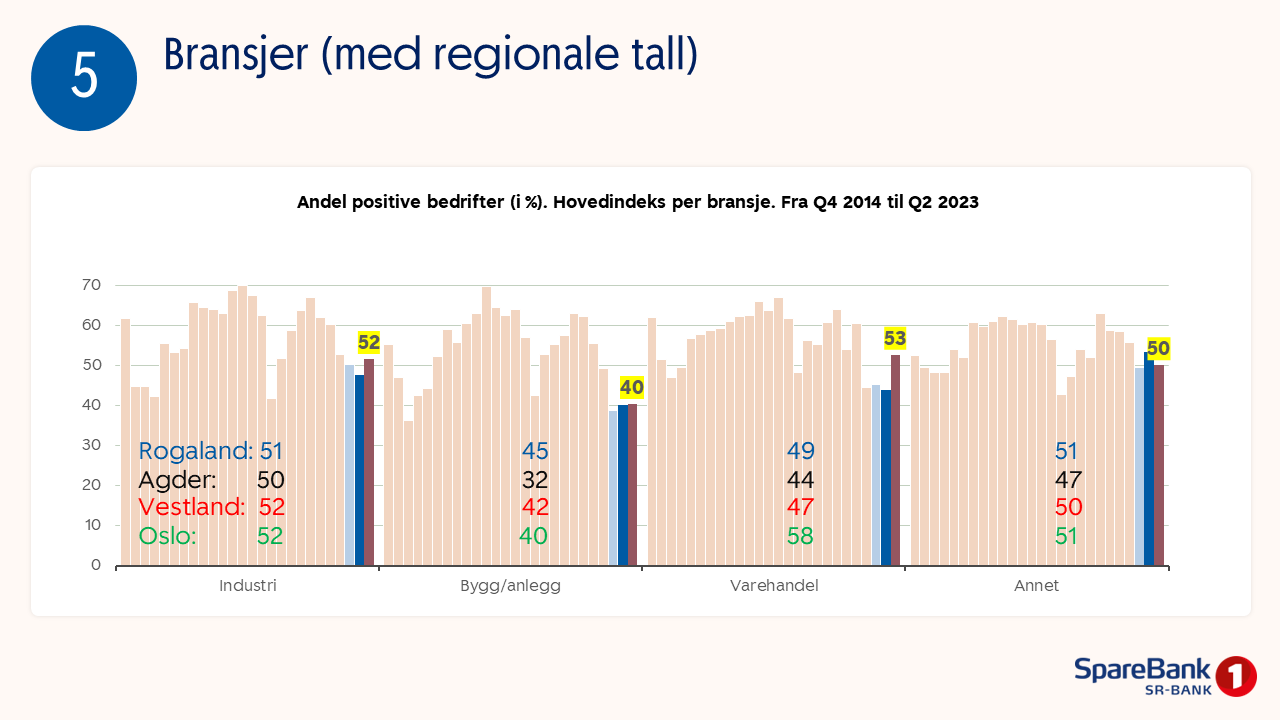 5

Bransjer (med regionale tall)

Andel positive bedrifter (i %). Hovedindeks per bransje. Fra Q4 2014 til Q2 2023

70
60
50
40
30
20
10
0

52
40
53
50

Rogaland: 51
Agder: 50
Vestland: 52
Oslo: 52

45
32
42
40

49
44
47
58

51
47
50
51

Industri
Bygg/anlegg
Varehandel
Annet

SpareBank 1
SR-BANK